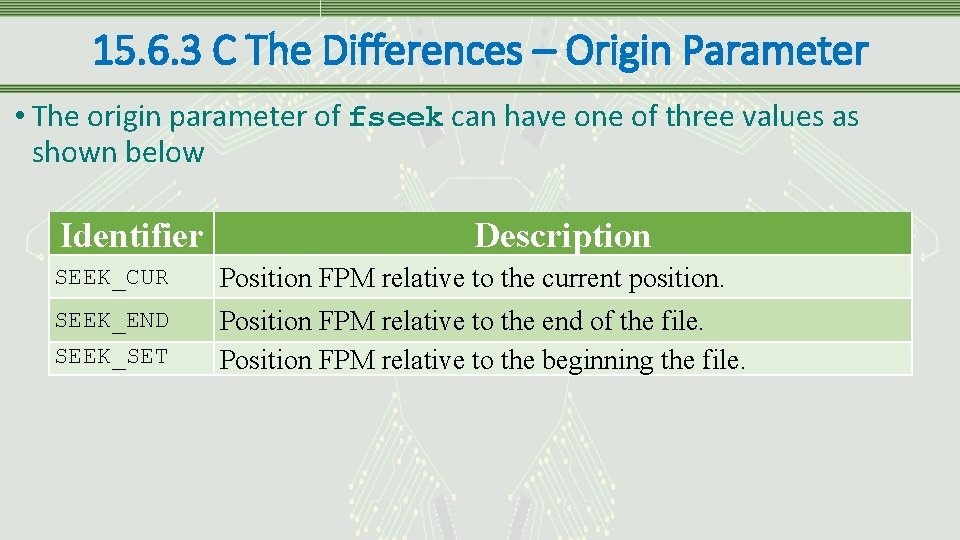 15.6.3 C The Differences – Origin Parameter

• The origin parameter of fseek can have one of three values as shown below

| Identifier | Description |
|---|---|
| SEEK_CUR | Position FPM relative to the current position. |
| SEEK_END | Position FPM relative to the end of the file. |
| SEEK_SET | Position FPM relative to the beginning the file. |